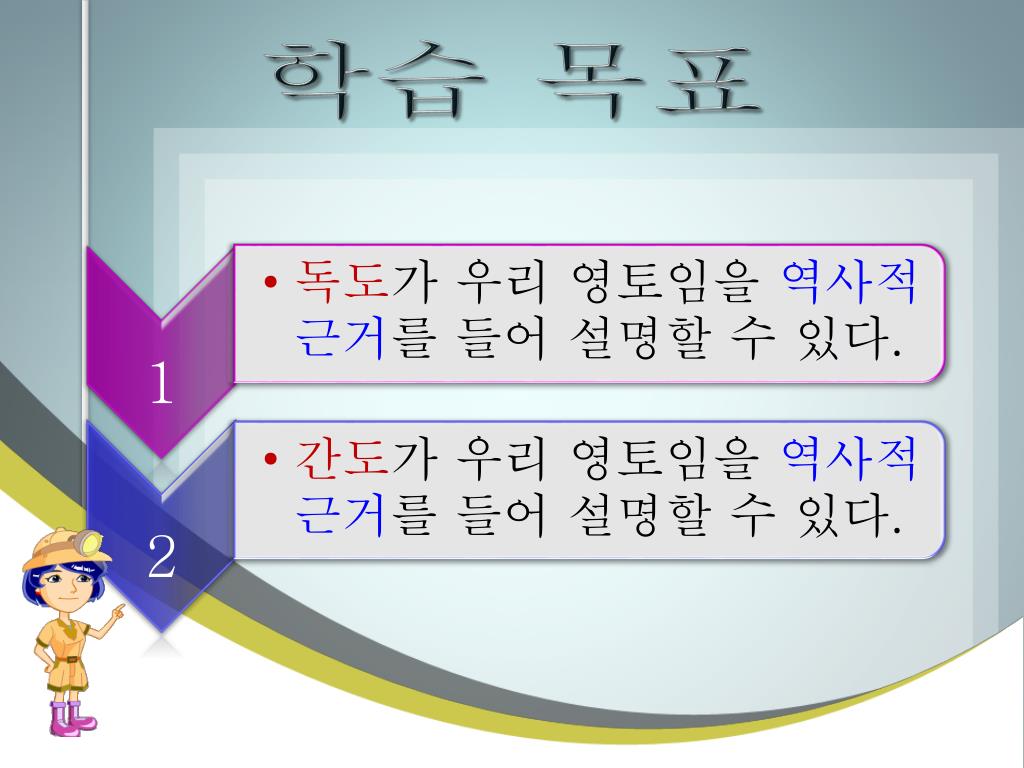 학습 목표

1

• 독도가 우리 영토임을 역사적 근거를 들어 설명할 수 있다.

2

• 간도가 우리 영토임을 역사적 근거를 들어 설명할 수 있다.